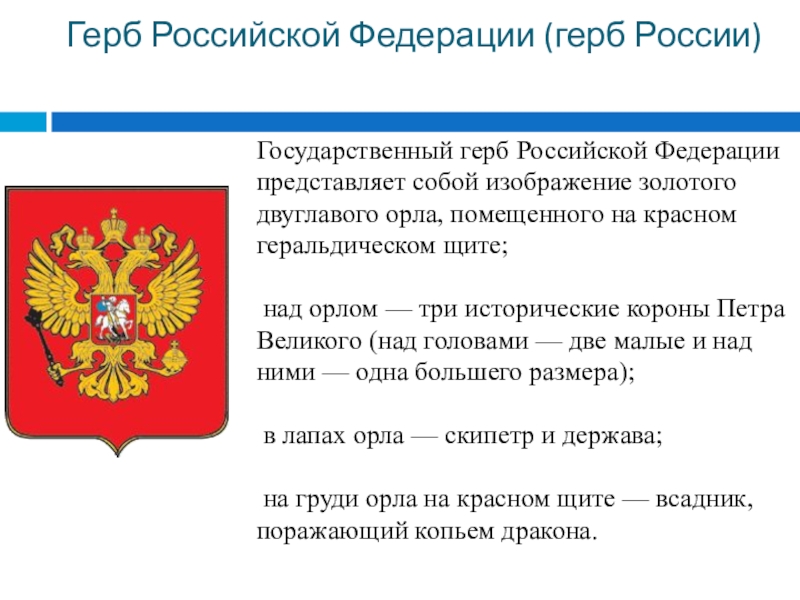 Герб Российской Федерации (герб России)

Государственный герб Российской Федерации представляет собой изображение золотого двуглавого орла, помещенного на красном геральдическом щите;

над орлом — три исторические короны Петра Великого (над головами — две малые и над ними — одна большего размера);

в лапах орла — скипетр и держава;

на груди орла на красном щите — всадник, поражающий копьем дракона.